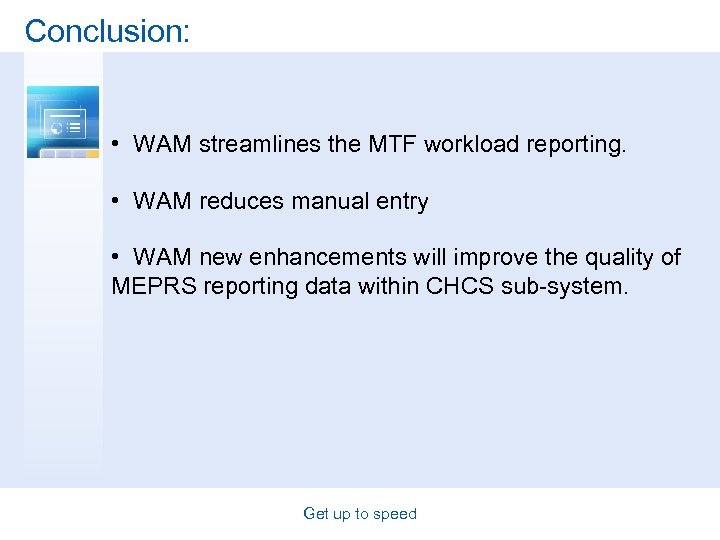 Conclusion:

• WAM streamlines the MTF workload reporting.

• WAM reduces manual entry

• WAM new enhancements will improve the quality of MEPRS reporting data within CHCS sub-system.

Get up to speed